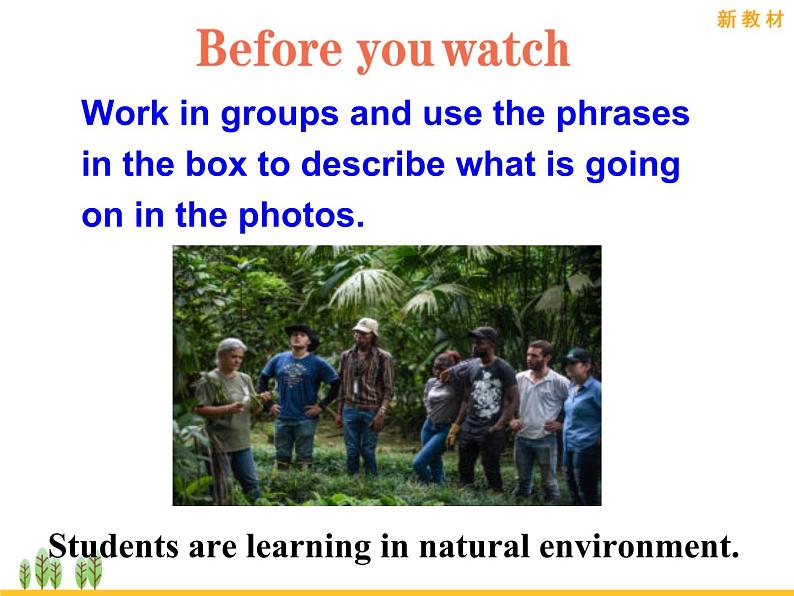 新教材

Before you watch

Work in groups and use the phrases in the box to describe what is going on in the photos.

Students are learning in natural environment.